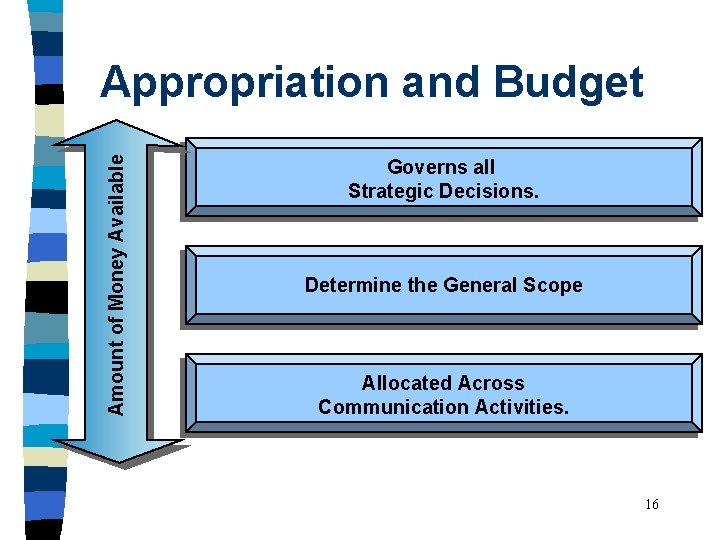 Appropriation and Budget

Amount of Money Available

Governs all Strategic Decisions.

Determine the General Scope

Allocated Across Communication Activities.

16